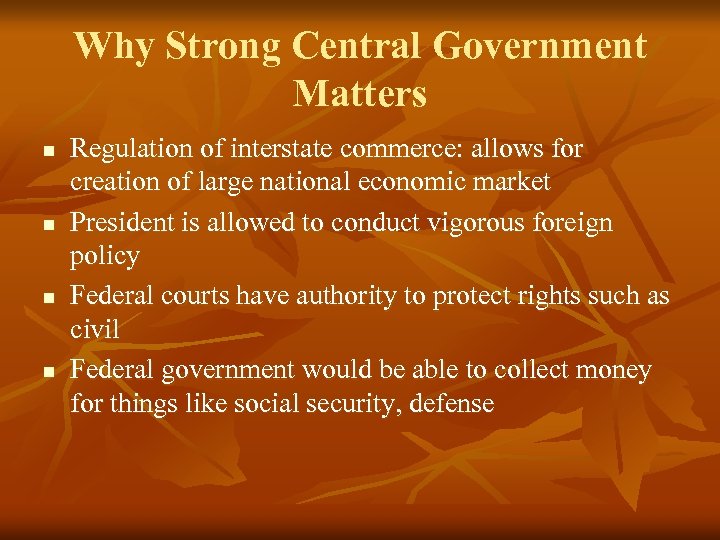 Why Strong Central Government Matters

- Regulation of interstate commerce: allows for creation of large national economic market
- President is allowed to conduct vigorous foreign policy
- Federal courts have authority to protect rights such as civil
- Federal government would be able to collect money for things like social security, defense